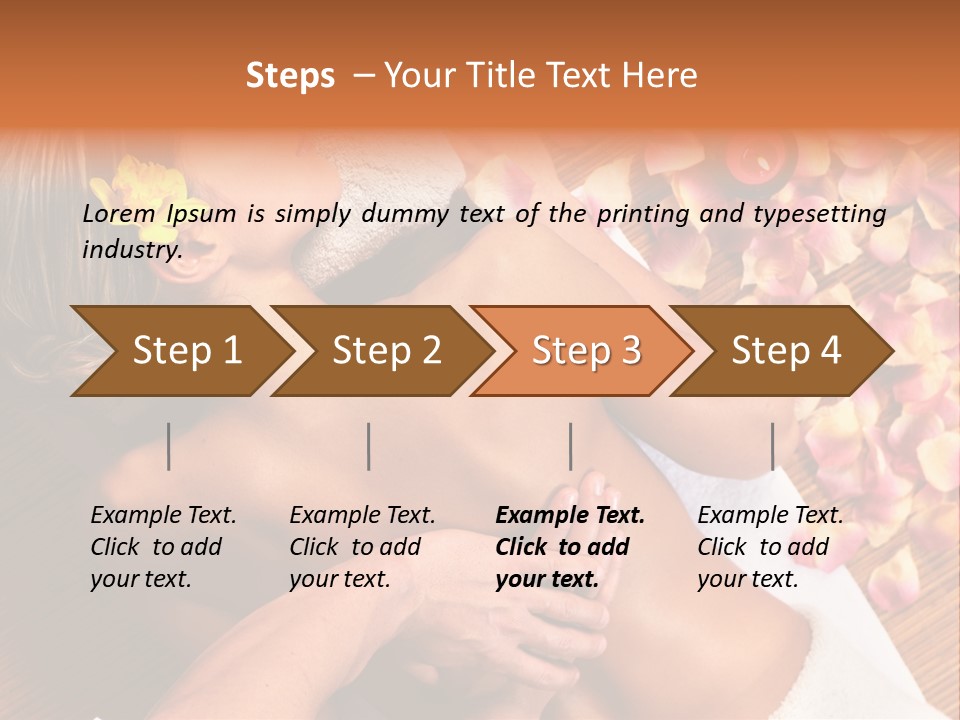 Steps – Your Title Text Here

Lorem Ipsum is simply dummy text of the printing and typesetting industry.

Step 1

Step 2

Step 3

Step 4

Example Text. Click to add your text.

Example Text. Click to add your text.

Example Text. Click to add your text.

Example Text. Click to add your text.